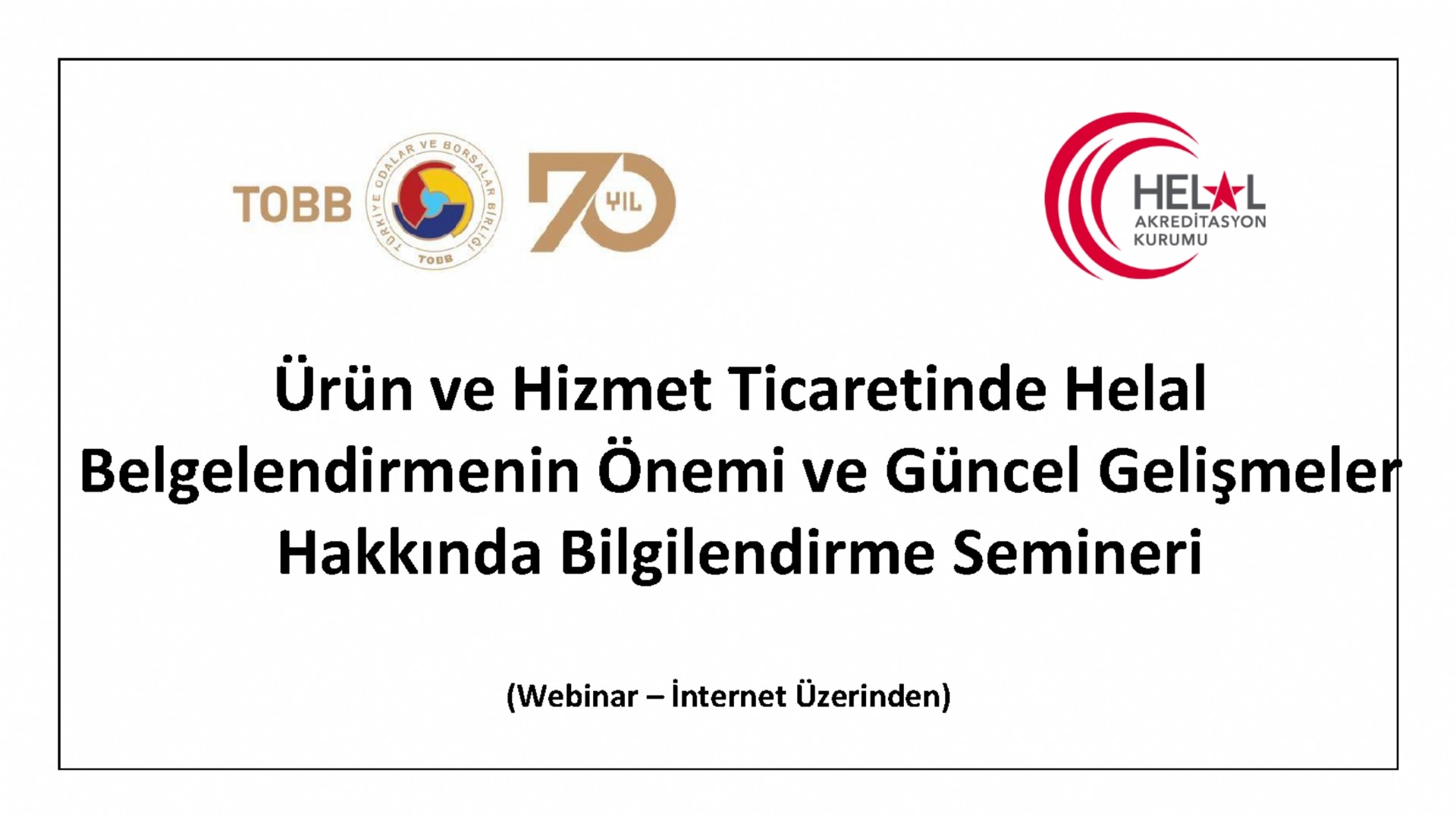 TOBB

TÜRKİYE ODALAR VE BORSALAR BİRLİĞİ

TOBB

70 YIL

HELAL
AKREDİTASYON KURUMU

Ürün ve Hizmet Ticaretinde Helal Belgelendirmenin Önemi ve Güncel Gelişmeler Hakkında Bilgilendirme Semineri

(Webinar – İnternet Üzerinden)